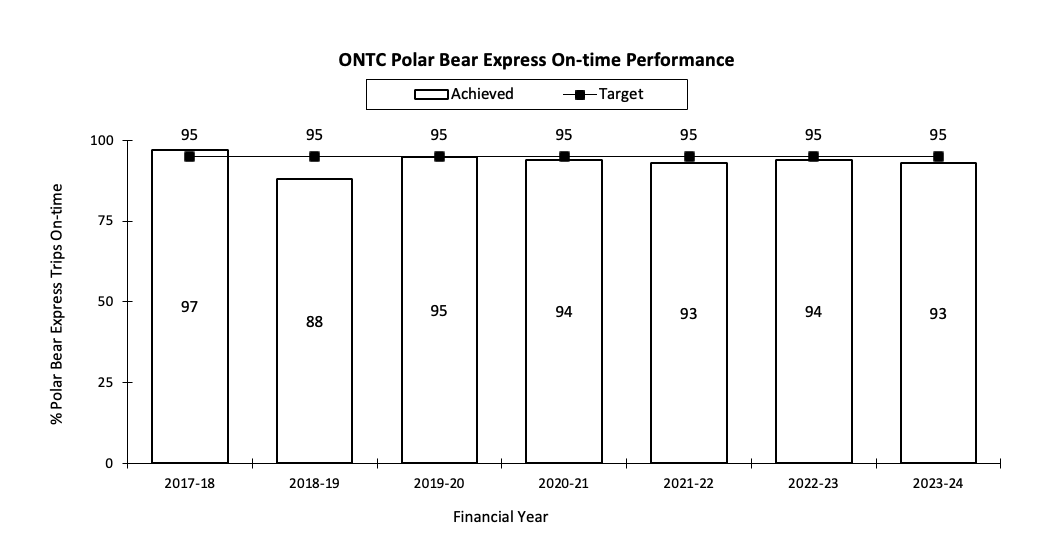 ONTC Polar Bear Express On-time Performance

Achieved
Target

% Polar Bear Express Trips On-time

100
75
50
25
0

95 95 95 95 95 95 95

97
88
95
94
93
94
93

2017-18
2018-19
2019-20
2020-21
2021-22
2022-23
2023-24

Financial Year